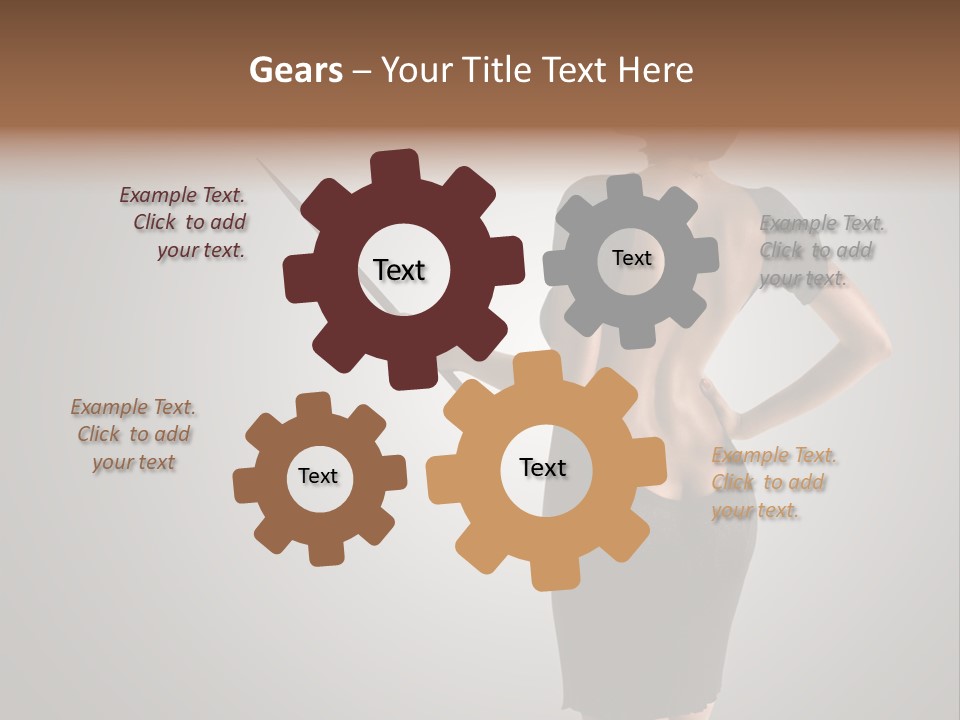 Gears – Your Title Text Here

Example Text. Click to add your text.

Text

Text

Example Text. Click to add your text.

Example Text. Click to add your text

Text

Text

Example Text. Click to add your text.